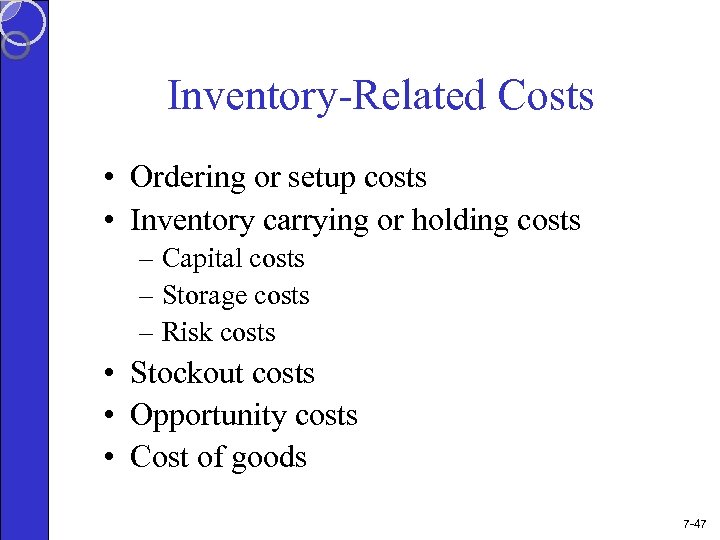 Inventory-Related Costs

• Ordering or setup costs
• Inventory carrying or holding costs
– Capital costs
– Storage costs
– Risk costs
• Stockout costs
• Opportunity costs
• Cost of goods

7-47